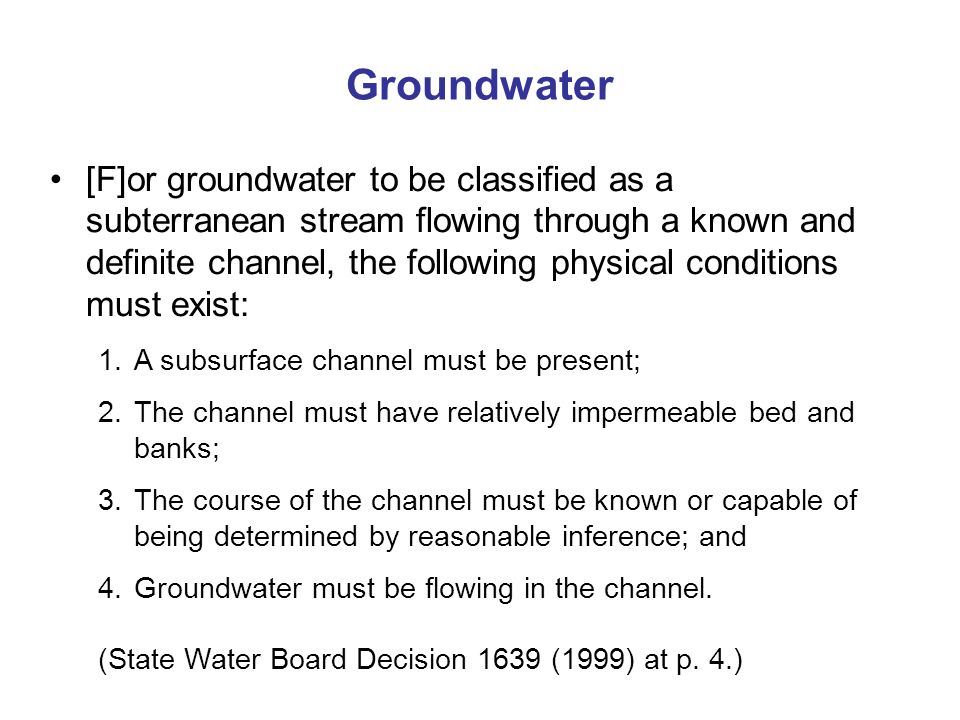 Groundwater

• [F]or groundwater to be classified as a subterranean stream flowing through a known and definite channel, the following physical conditions must exist:

1. A subsurface channel must be present;

2. The channel must have relatively impermeable bed and banks;

3. The course of the channel must be known or capable of being determined by reasonable inference; and

4. Groundwater must be flowing in the channel.

(State Water Board Decision 1639 (1999) at p. 4.)